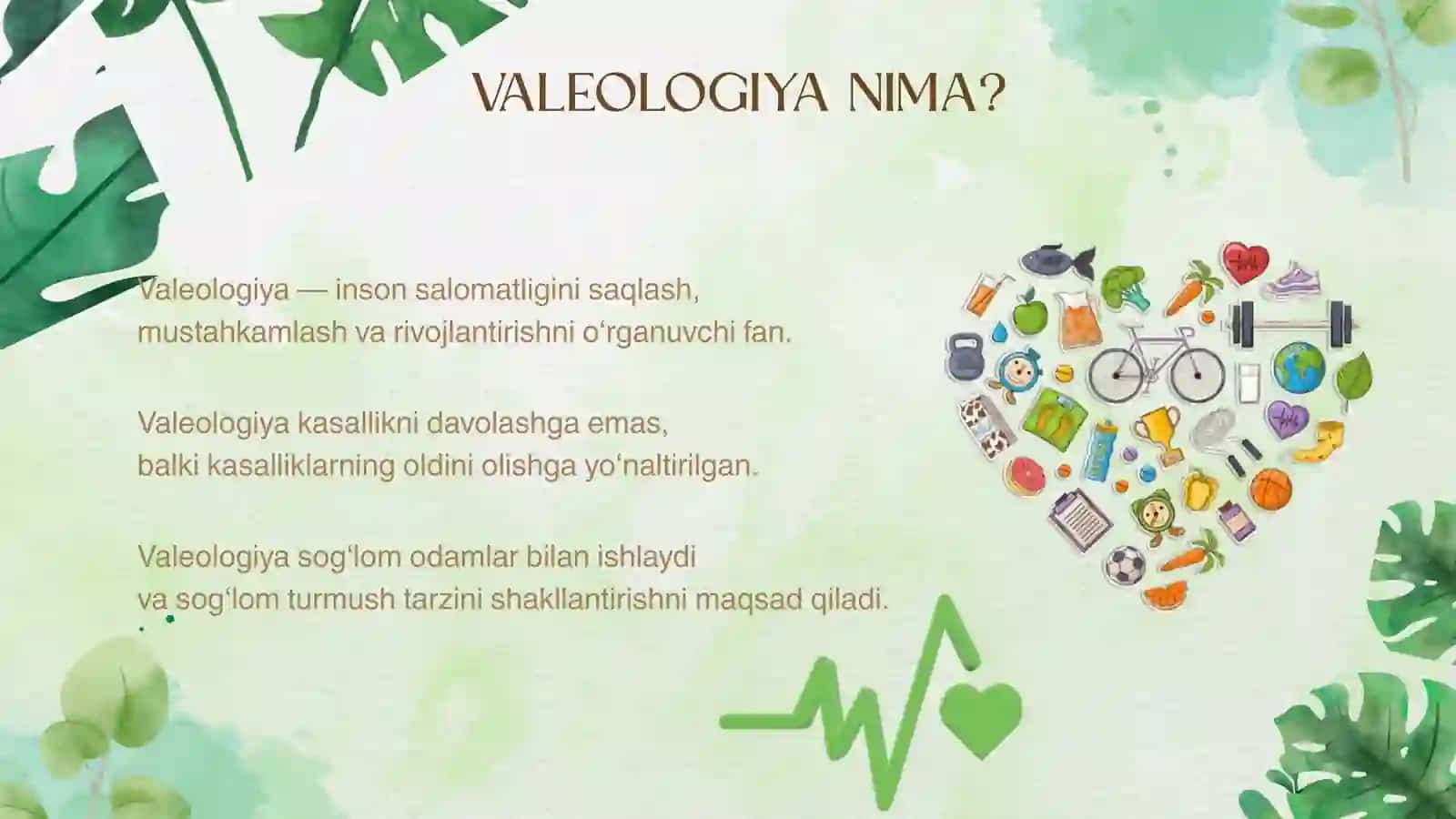 VALEOLOGIYA NIMA?

Valeologiya — inson salomatligini saqlash, mustahkamlash va rivojlantirishni o‘rganuvchi fan.

Valeologiya kasallikni davolashga emas, balki kasalliklarning oldini olishga yo‘naltirilgan.

Valeologiya sog‘lom odamlar bilan ishlaydi va sog‘lom turmush tarzini shakllantirishni maqsad qiladi.